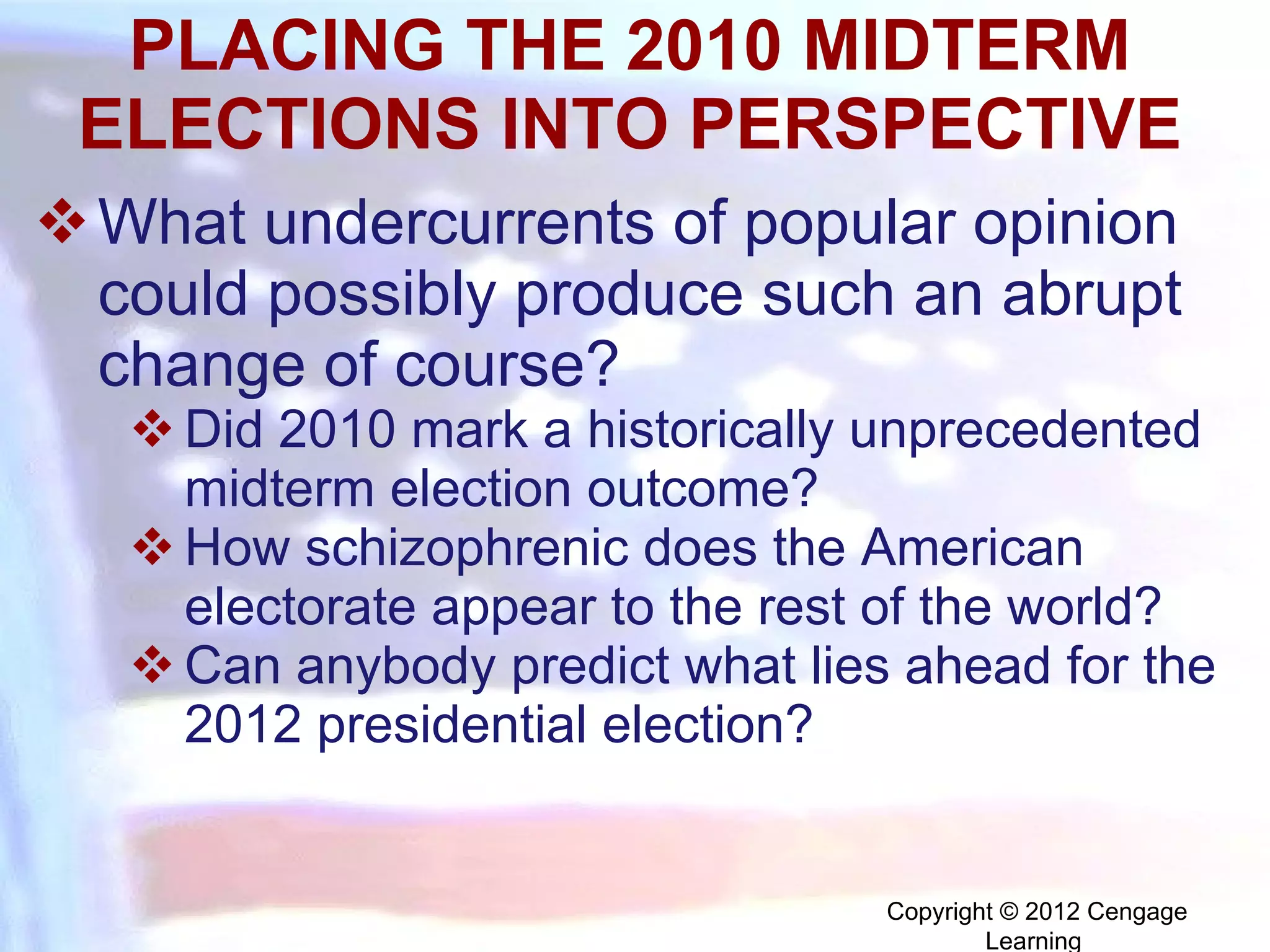 PLACING THE 2010 MIDTERM ELECTIONS INTO PERSPECTIVE

❖ What undercurrents of popular opinion could possibly produce such an abrupt change of course?

❖ Did 2010 mark a historically unprecedented midterm election outcome?

❖ How schizophrenic does the American electorate appear to the rest of the world?

❖ Can anybody predict what lies ahead for the 2012 presidential election?

Copyright © 2012 Cengage Learning